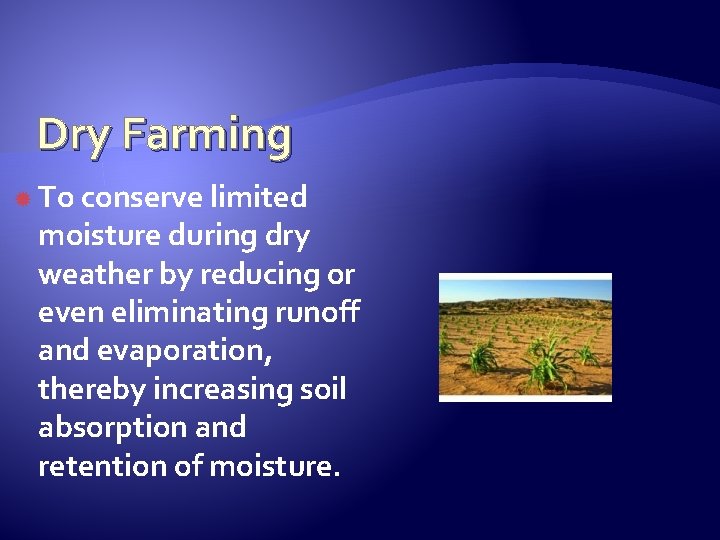 Dry Farming

To conserve limited moisture during dry weather by reducing or even eliminating runoff and evaporation, thereby increasing soil absorption and retention of moisture.